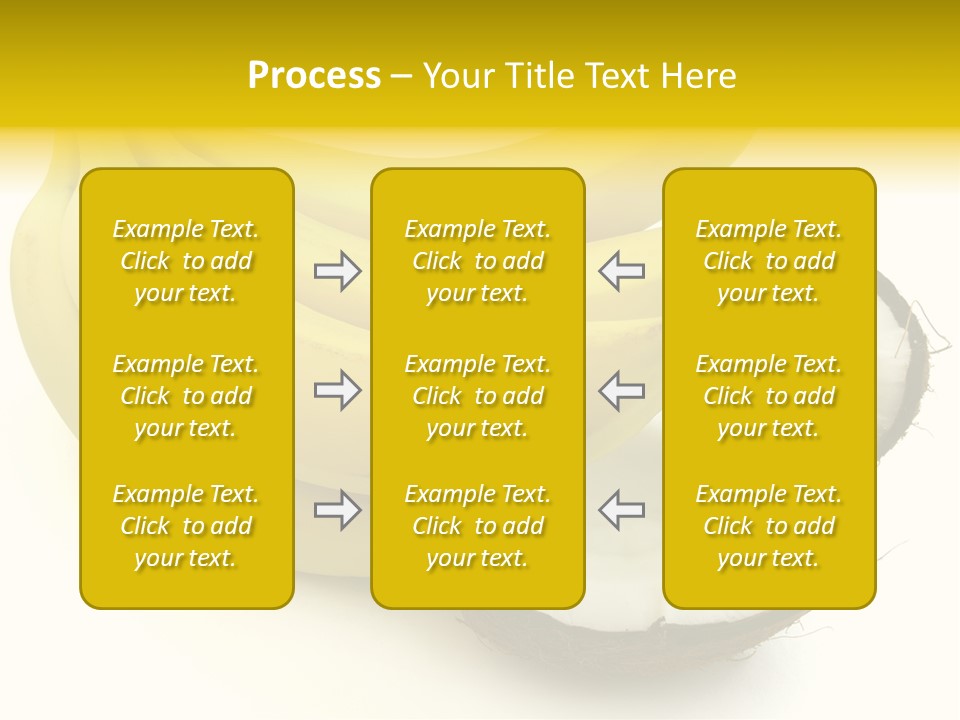 Process – Your Title Text Here

Example Text. Click to add your text.

Example Text. Click to add your text.

Example Text. Click to add your text.

Example Text. Click to add your text.

Example Text. Click to add your text.

Example Text. Click to add your text.

Example Text. Click to add your text.

Example Text. Click to add your text.

Example Text. Click to add your text.